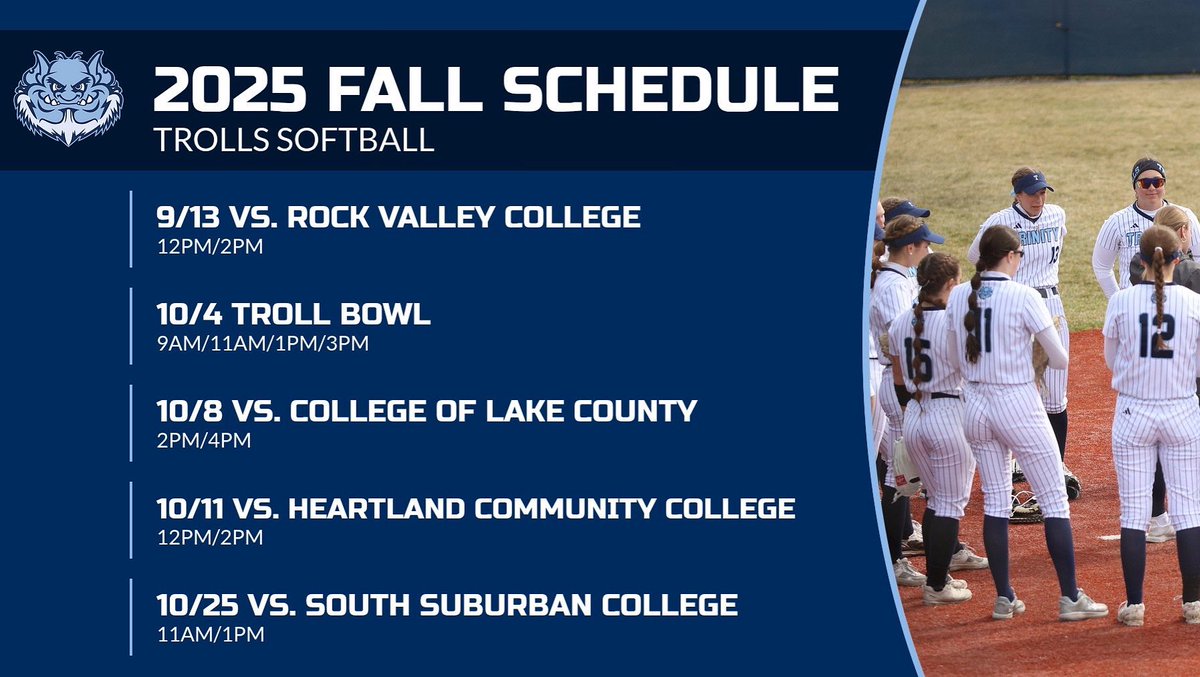 2025 FALL SCHEDULE
TROLLS SOFTBALL

9/13 VS. ROCK VALLEY COLLEGE
12PM/2PM

10/4 TROLL BOWL
9AM/11AM/1PM/3PM

10/8 VS. COLLEGE OF LAKE COUNTY
2PM/4PM

10/11 VS. HEARTLAND COMMUNITY COLLEGE
12PM/2PM

10/25 VS. SOUTH SUBURBAN COLLEGE
11AM/1PM

TRINITY 13
16
11
12